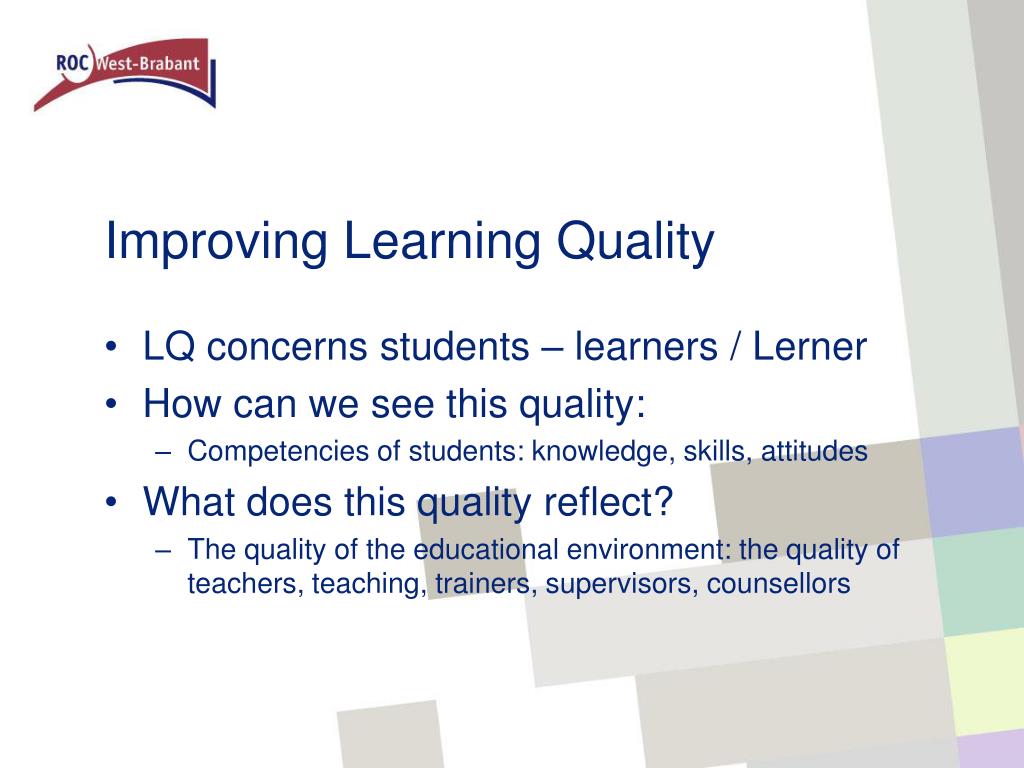 ROC West-Brabant

Improving Learning Quality

• LQ concerns students – learners / Lerner
• How can we see this quality:
– Competencies of students: knowledge, skills, attitudes
• What does this quality reflect?
– The quality of the educational environment: the quality of teachers, teaching, trainers, supervisors, counsellors